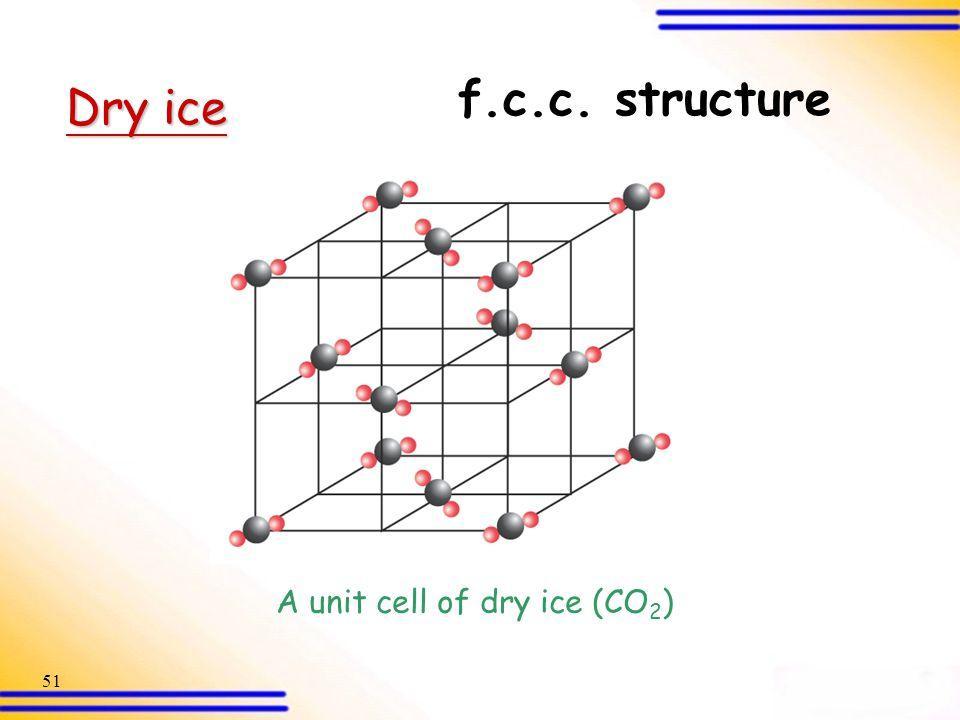 Dry ice

f.c.c. structure

A unit cell of dry ice ($CO_2$)

51